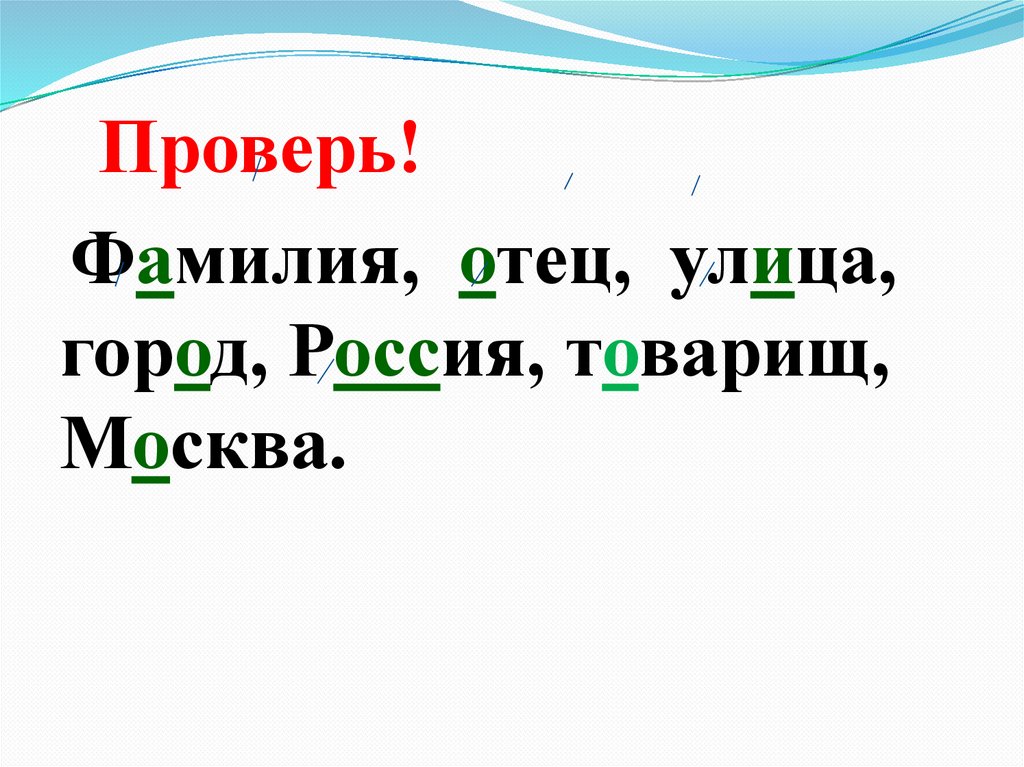 Проверь!

Фамилия, отец, улица, город, Россия, товарищ, Москва.